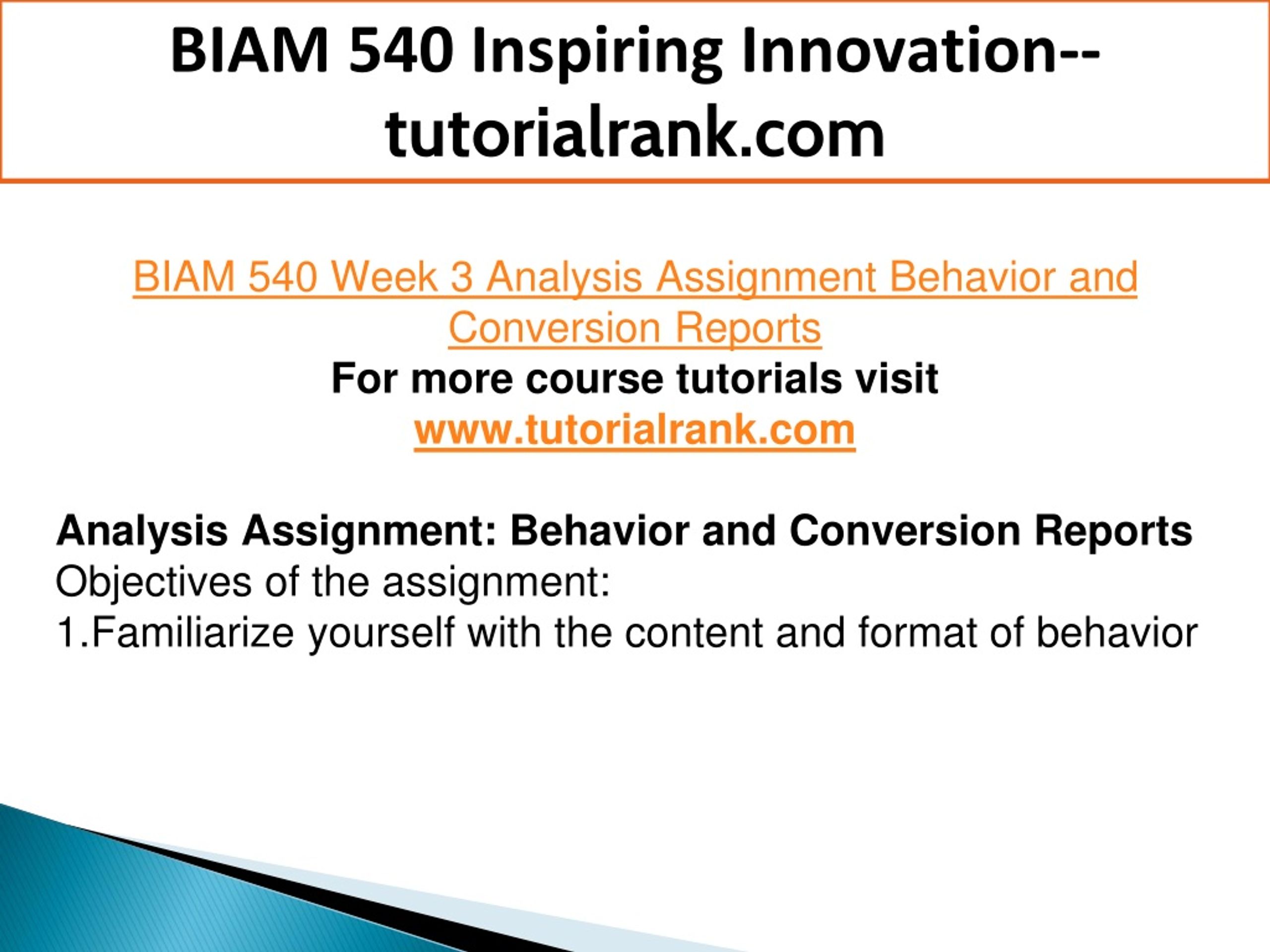 BIAM 540 Inspiring Innovation--tutorialrank.com

BIAM 540 Week 3 Analysis Assignment Behavior and Conversion Reports
For more course tutorials visit
www.tutorialrank.com

Analysis Assignment: Behavior and Conversion Reports
Objectives of the assignment:
1.Familiarize yourself with the content and format of behavior